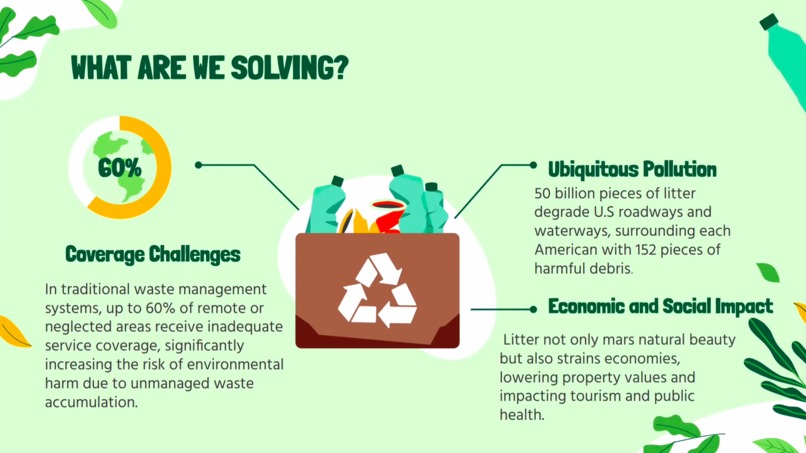 WHAT ARE WE SOLVING?

60%

Coverage Challenges

In traditional waste management systems, up to 60% of remote or neglected areas receive inadequate service coverage, significantly increasing the risk of environmental harm due to unmanaged waste accumulation.

Ubiquitous Pollution

50 billion pieces of litter degrade U.S roadways and waterways, surrounding each American with 152 pieces of harmful debris.

Economic and Social Impact

Litter not only mars natural beauty but also strains economies, lowering property values and impacting tourism and public health.